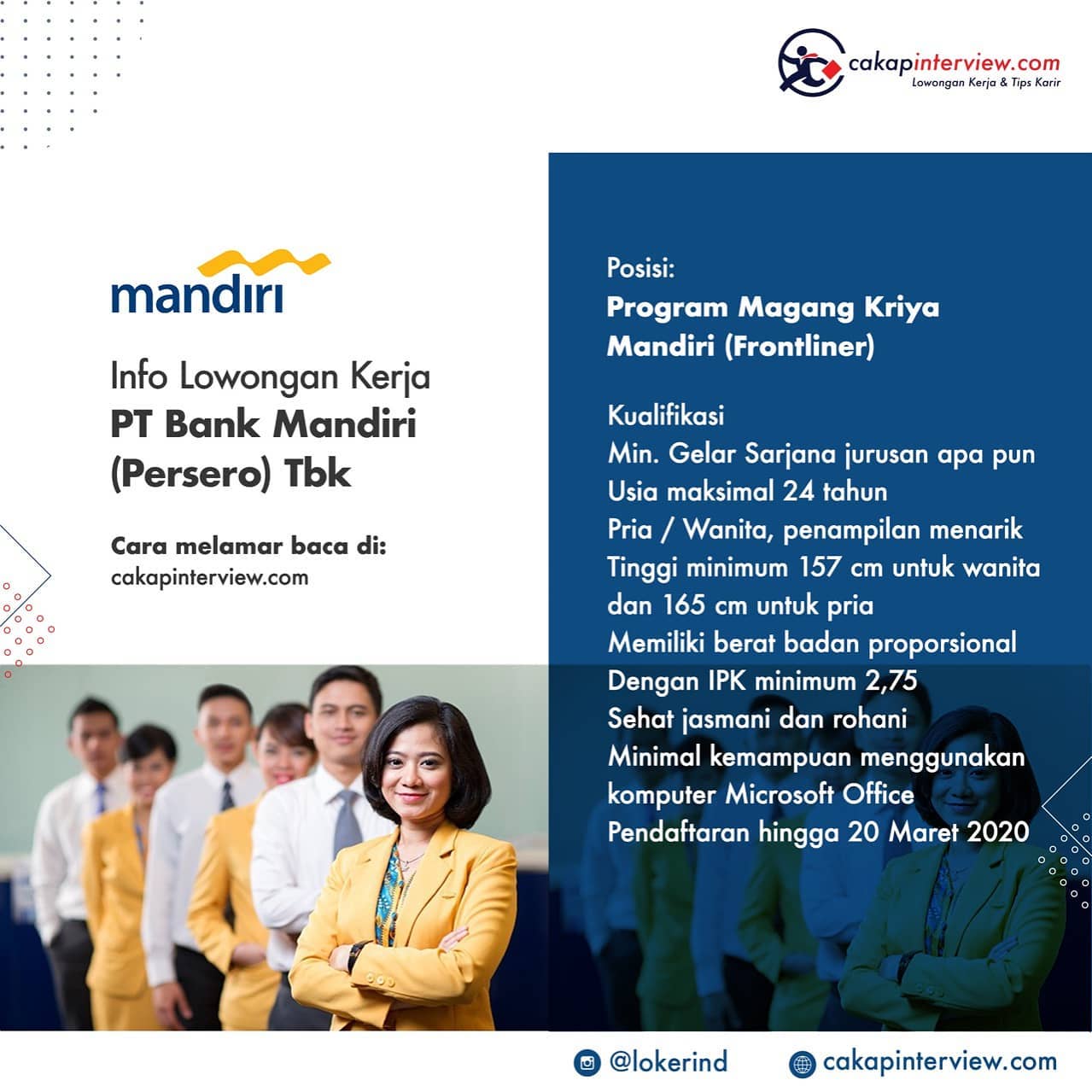 cakapinterview.com
Lowongan Kerja & Tips Karir

mandiri

Info Lowongan Kerja
PT Bank Mandiri (Persero) Tbk

Cara melamar baca di:
cakapinterview.com

Posisi:
Program Magang Kriya Mandiri (Frontliner)

Kualifikasi
Min. Gelar Sarjana jurusan apa pun
Usia maksimal 24 tahun
Pria / Wanita, penampilan menarik
Tinggi minimum 157 cm untuk wanita dan 165 cm untuk pria
Memiliki berat badan proporsional
Dengan IPK minimum 2,75
Sehat jasmani dan rohani
Minimal kemampuan menggunakan komputer Microsoft Office
Pendaftaran hingga 20 Maret 2020

@lokerind
cakapinterview.com